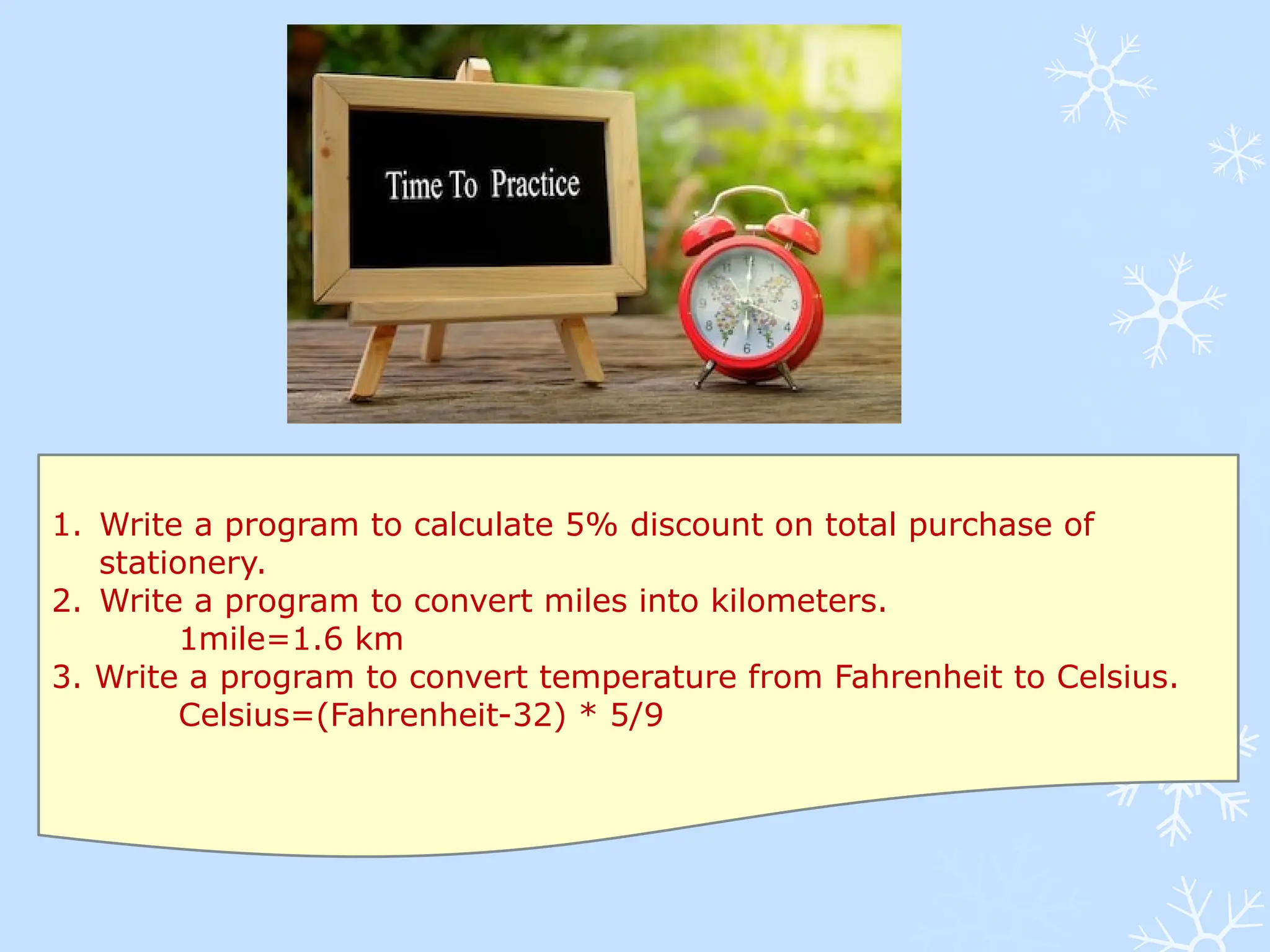 Time To Practice

1. Write a program to calculate 5% discount on total purchase of stationery.
2. Write a program to convert miles into kilometers.
1mile=1.6 km
3. Write a program to convert temperature from Fahrenheit to Celsius.
Celsius=(Fahrenheit-32) * 5/9